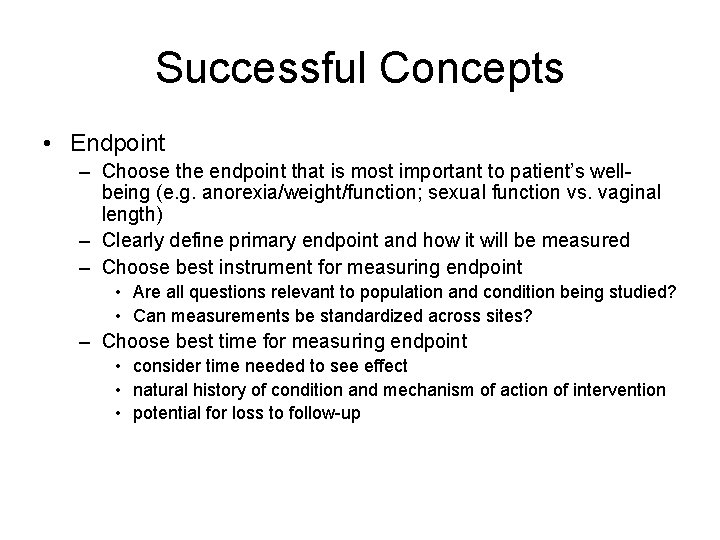 Successful Concepts

• Endpoint

– Choose the endpoint that is most important to patient's well-being (e.g. anorexia/weight/function; sexual function vs. vaginal length)

– Clearly define primary endpoint and how it will be measured

– Choose best instrument for measuring endpoint

• Are all questions relevant to population and condition being studied?

• Can measurements be standardized across sites?

– Choose best time for measuring endpoint

• consider time needed to see effect

• natural history of condition and mechanism of action of intervention

• potential for loss to follow-up